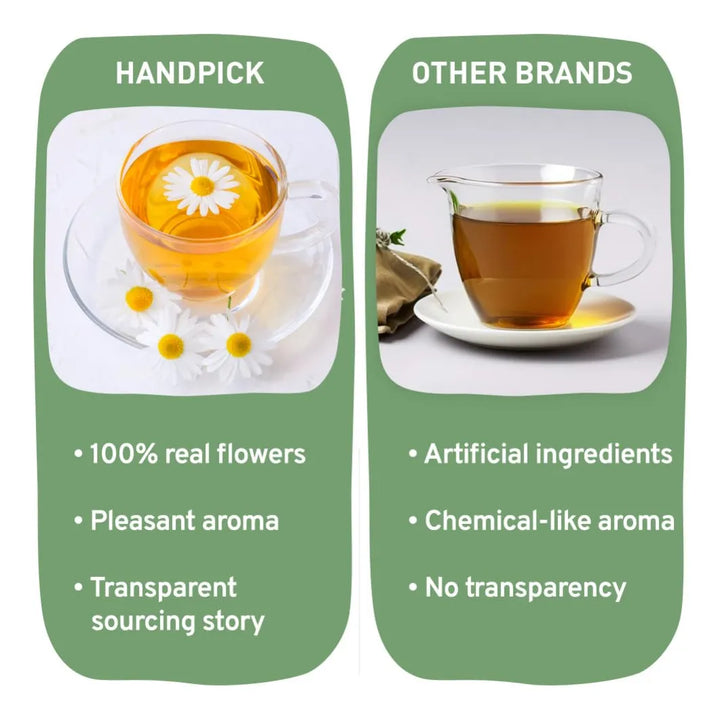 HANDPICK

• 100% real flowers

• Pleasant aroma

• Transparent sourcing story

OTHER BRANDS

• Artificial ingredients

• Chemical-like aroma

• No transparency